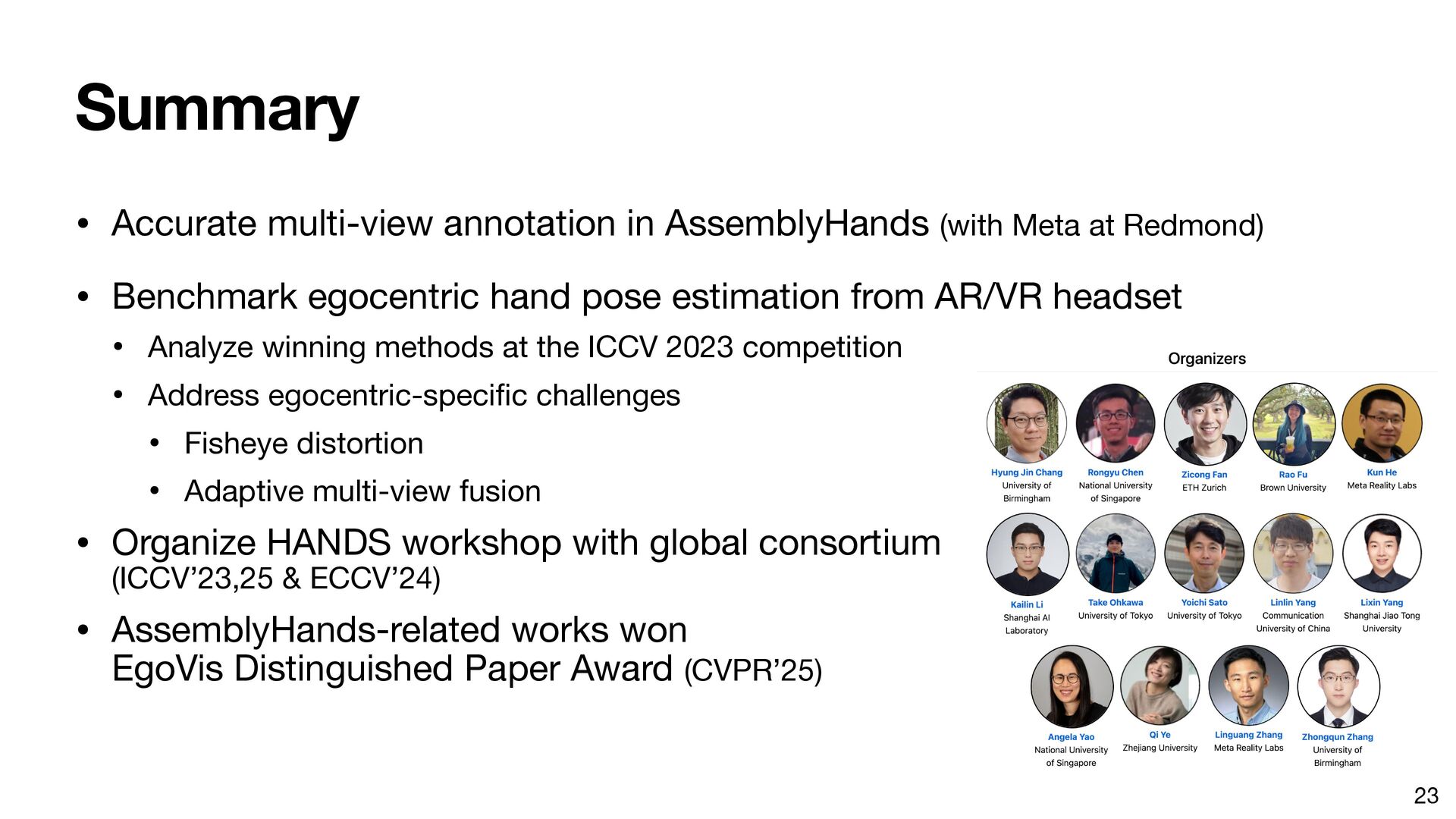 Summary

• Accurate multi-view annotation in AssemblyHands (with Meta at Redmond)

• Benchmark egocentric hand pose estimation from AR/VR headset
  • Analyze winning methods at the ICCV 2023 competition
  • Address egocentric-specific challenges
    • Fisheye distortion
    • Adaptive multi-view fusion

• Organize HANDS workshop with global consortium (ICCV'23,25 & ECCV'24)

• AssemblyHands-related works won EgoVis Distinguished Paper Award (CVPR'25)

Organizers

Hyung Jin Chang
University of Birmingham

Rongyu Chen
National University of Singapore

Zicong Fan
ETH Zurich

Rao Fu
Brown University

Kun He
Meta Reality Labs

Kailin Li
Shanghai AI Laboratory

Take Ohkawa
University of Tokyo

Yoichi Sato
University of Tokyo

Linlin Yang
Communication University of China

Lixin Yang
Shanghai Jiao Tong University

Angela Yao
National University of Singapore

Qi Ye
Zhejiang University

Linguang Zhang
Meta Reality Labs

Zhongqun Zhang
University of Birmingham

23